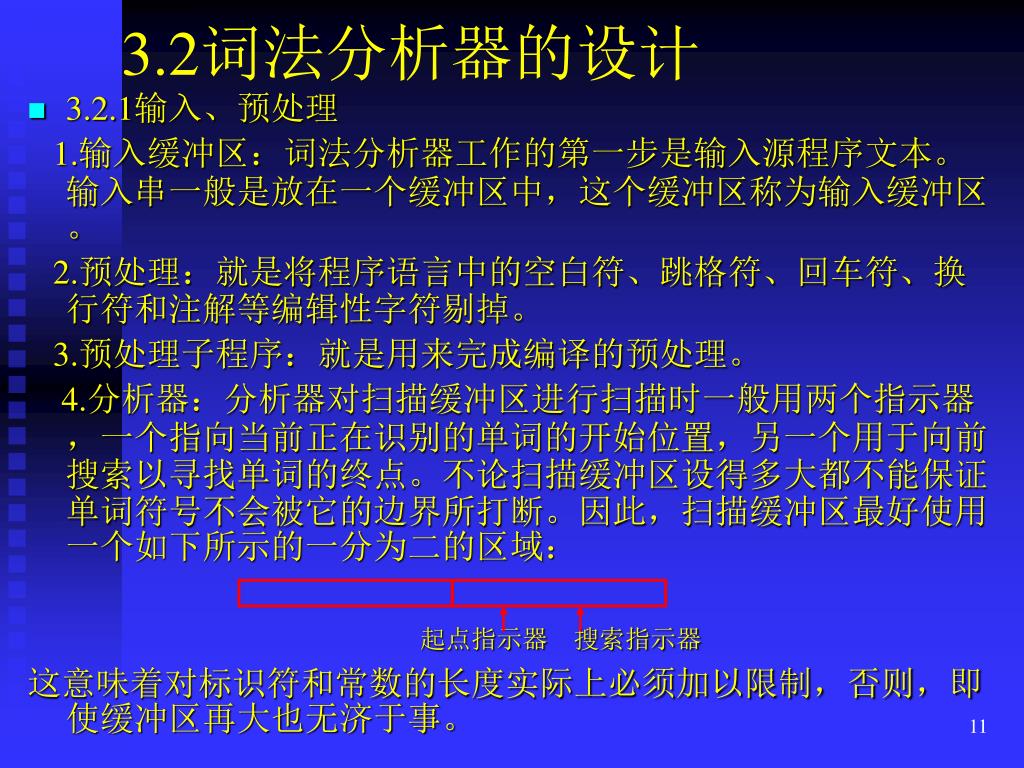 3.2词法分析器的设计

3.2.1输入、预处理

1.输入缓冲区：词法分析器工作的第一步是输入源程序文本。输入串一般是放在一个缓冲区中，这个缓冲区称为输入缓冲区。

2.预处理：就是将程序语言中的空白符、跳格符、回车符、换行符和注解等编辑性字符剔掉。

3.预处理子程序：就是用来完成编译的预处理。

4.分析器：分析器对扫描缓冲区进行扫描时一般用两个指示器，一个指向当前正在识别的单词的开始位置，另一个用于向前搜索以寻找单词的终点。不论扫描缓冲区设得多大都不能保证单词符号不会被它的边界所打断。因此，扫描缓冲区最好使用一个如下所示的一分为二的区域：

起点指示器 搜索指示器

这意味着对标识符和常数的长度实际上必须加以限制，否则，即使缓冲区再大也无济于事。

11